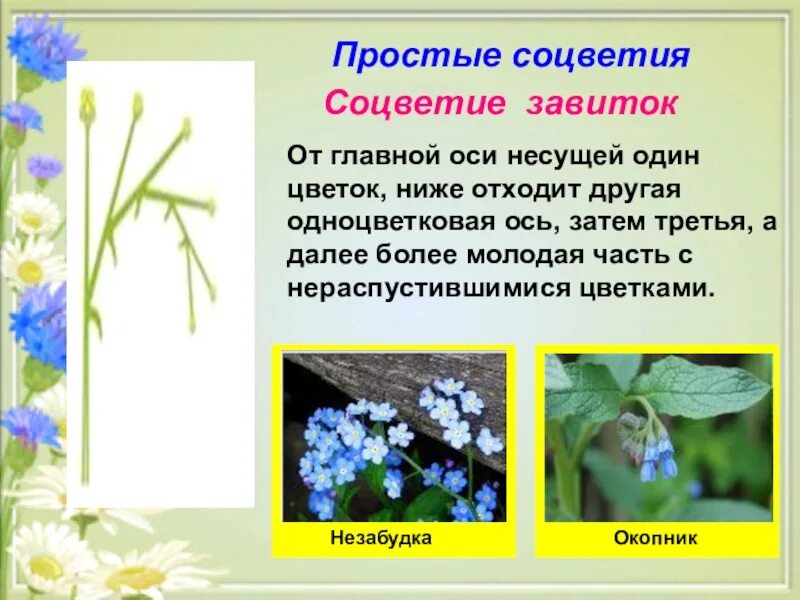 Простые соцветия

Соцветие завиток

От главной оси несущей один цветок, ниже отходит другая одноцветковая ось, затем третья, а далее более молодая часть с нераспустившимися цветками.

Незабудка

Окопник